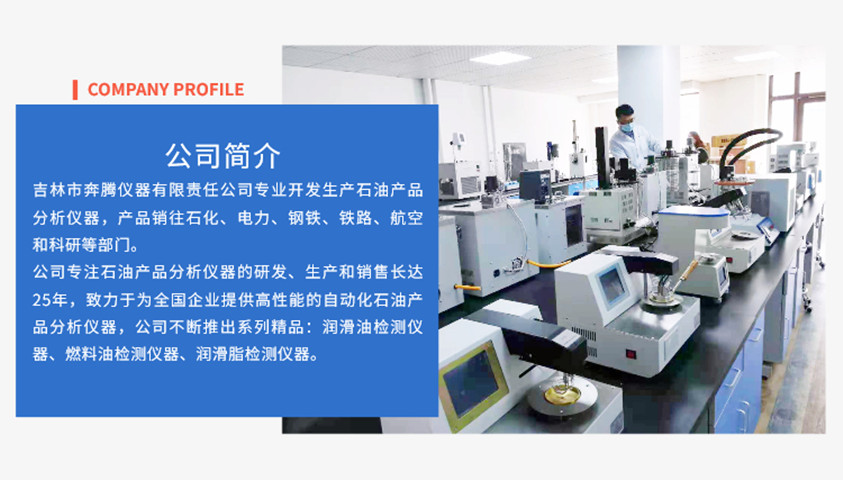 COMPANY PROFILE

公司简介

吉林市奔腾仪器有限责任公司专业开发生产石油产品分析仪器，产品销往石化、电力、钢铁、铁路、航空和科研等部门。

公司专注石油产品分析仪器的研发、生产和销售长达25年，致力于为全国企业提供高性能的自动化石油产品分析仪器，公司不断推出系列精品：润滑油检测仪器、燃料油检测仪器、润滑脂检测仪器。